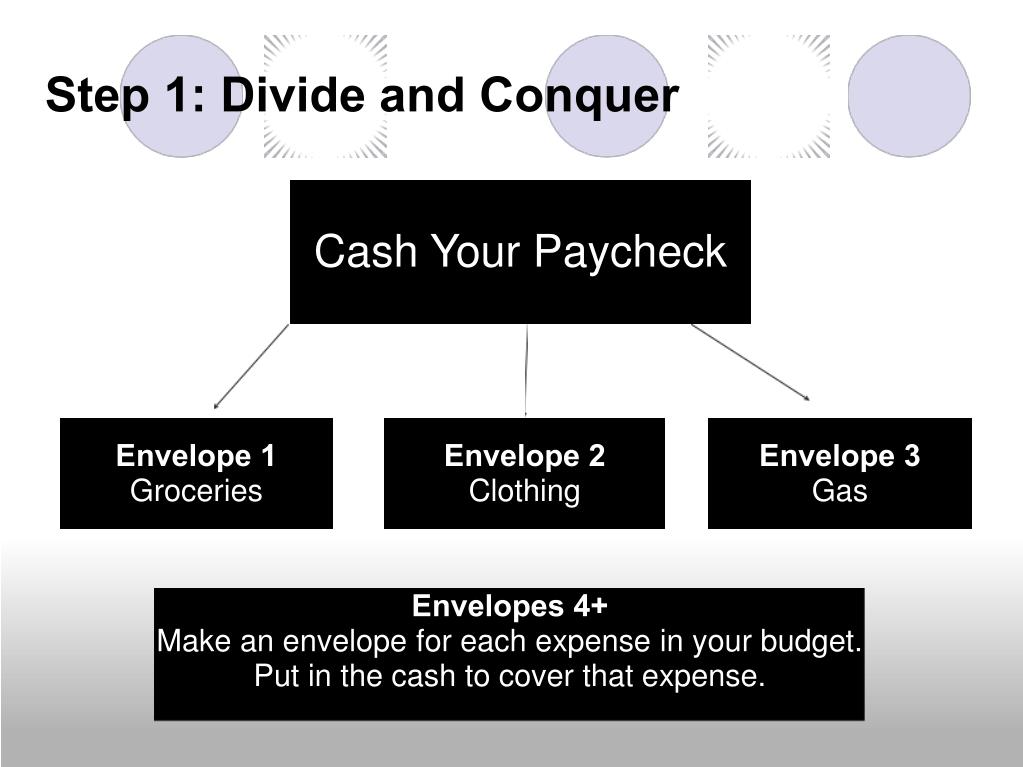 Step 1: Divide and Conquer

Cash Your Paycheck

Envelope 1
Groceries

Envelope 2
Clothing

Envelope 3
Gas

Envelopes 4+
Make an envelope for each expense in your budget.
Put in the cash to cover that expense.